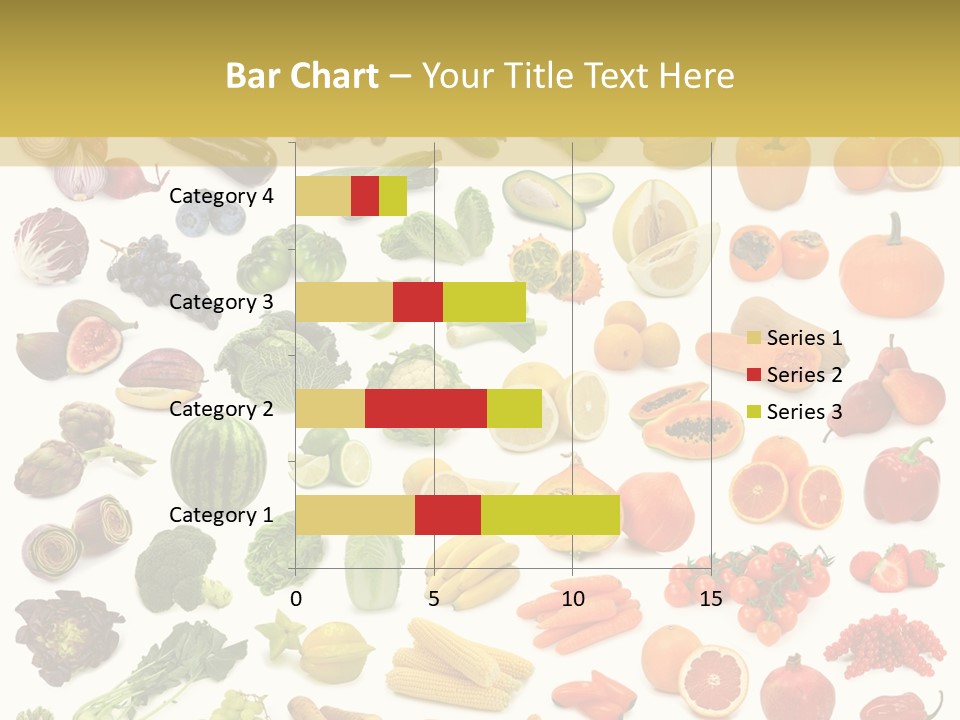 Bar Chart – Your Title Text Here

Category 4
Category 3
Category 2
Category 1

0
5
10
15

Series 1
Series 2
Series 3